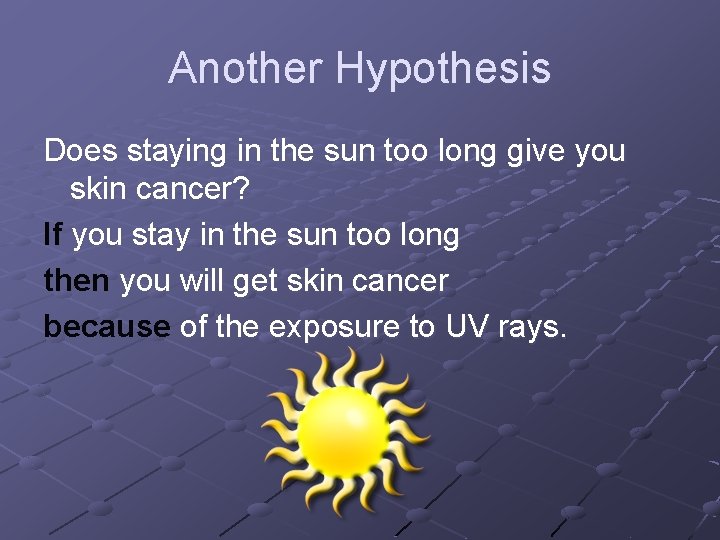 Another Hypothesis

Does staying in the sun too long give you skin cancer?

If you stay in the sun too long

then you will get skin cancer

because of the exposure to UV rays.